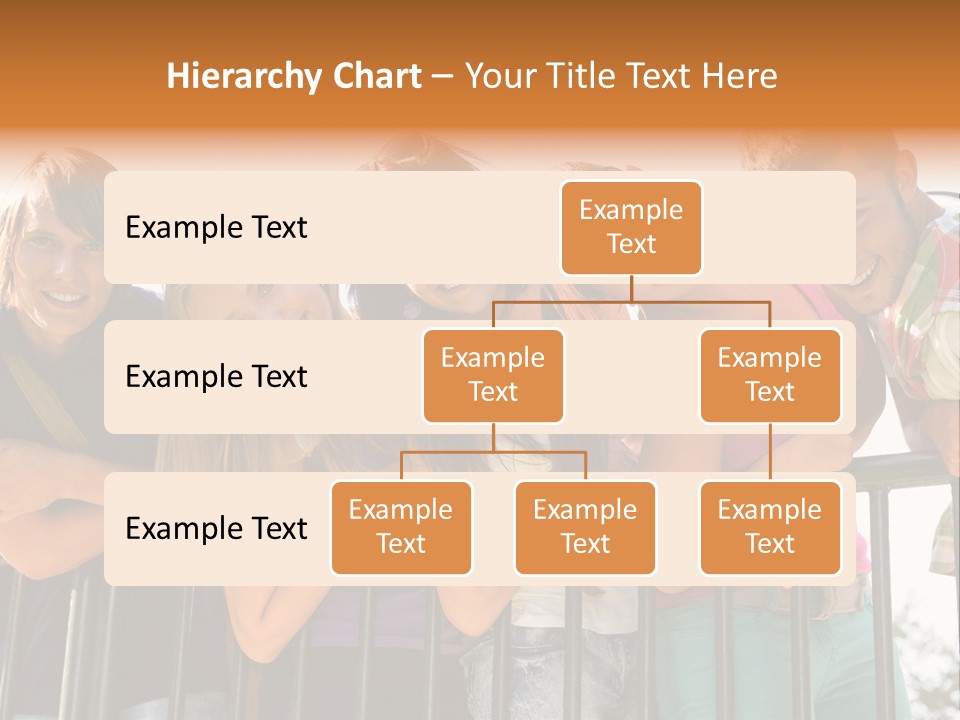 Hierarchy Chart – Your Title Text Here

Example Text

Example Text

Example Text

Example Text

Example Text

Example Text

Example Text

Example Text

Example Text